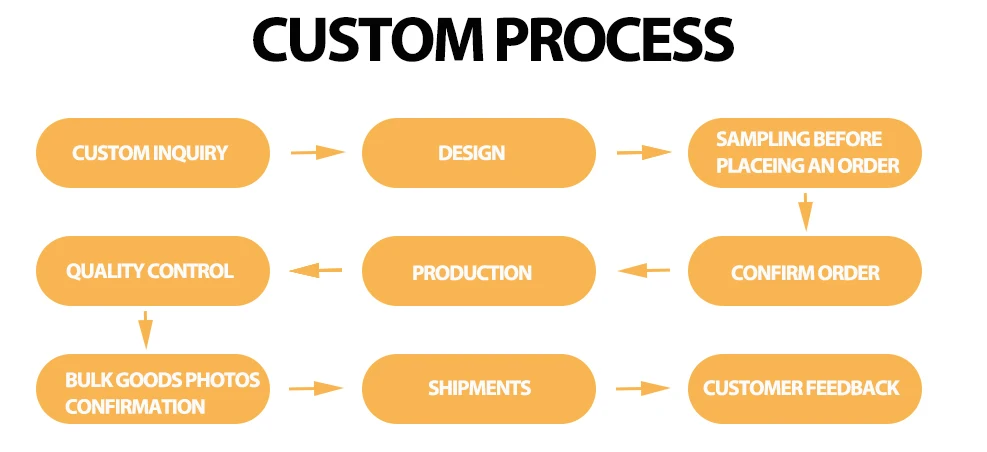 CUSTOM PROCESS

CUSTOM INQUIRY

DESIGN

SAMPLING BEFORE PLACEING AN ORDER

CONFIRM ORDER

PRODUCTION

QUALITY CONTROL

BULK GOODS PHOTOS CONFIRMATION

SHIPMENTS

CUSTOMER FEEDBACK